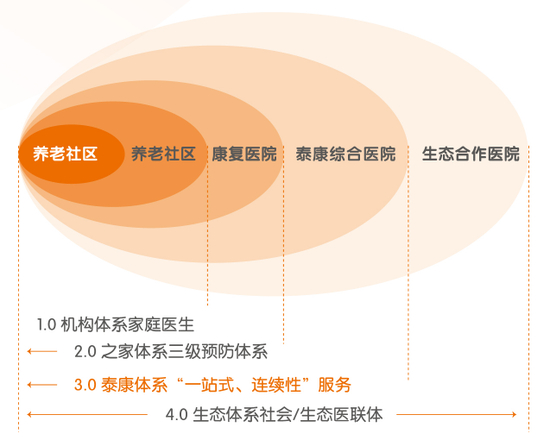 养老社区 养老社区 康复医院 泰康综合医院 生态合作医院

1.0 机构体系家庭医生

2.0 之家体系三级预防体系

3.0 泰康体系“一站式、连续性”服务

4.0 生态体系社会/生态医联体